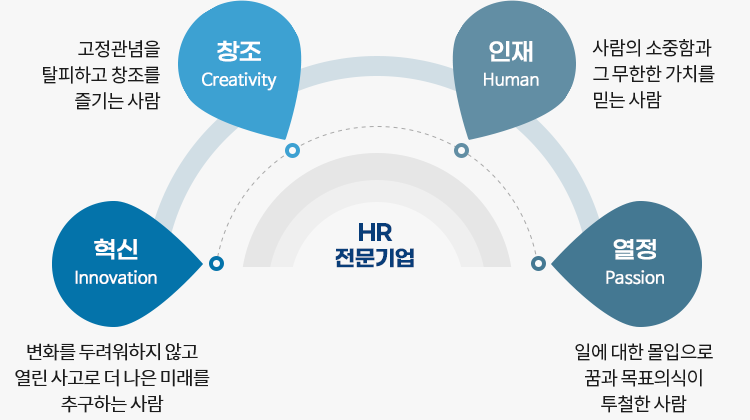 고정관념을 탈피하고 창조를 즐기는 사람

창조
Creativity

인재
Human

사람의 소중함과 그 무한한 가치를 믿는 사람

혁신
Innovation

HR
전문기업

열정
Passion

변화를 두려워하지 않고 열린 사고로 더 나은 미래를 추구하는 사람

일에 대한 몰입으로 꿈과 목표의식이 투철한 사람